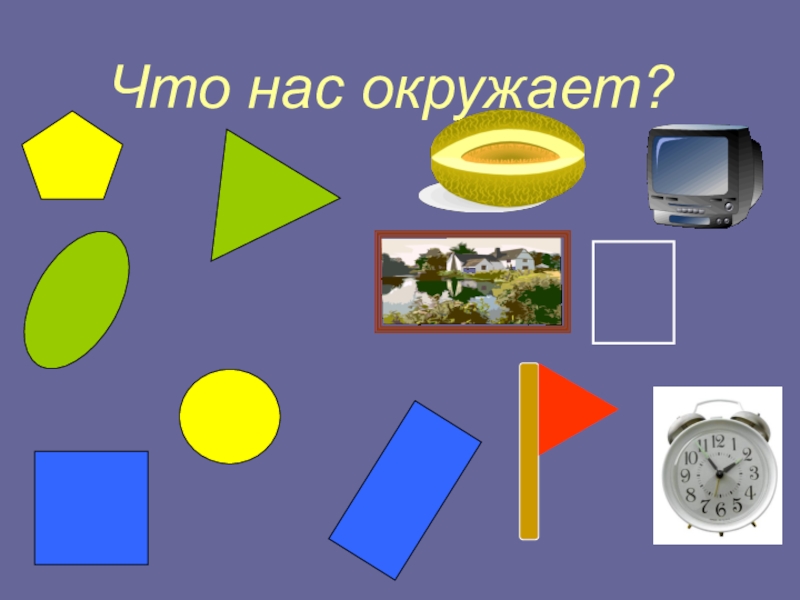 Что нас окружает?

12
1
2
3
4
5
6
7
8
9
10
11